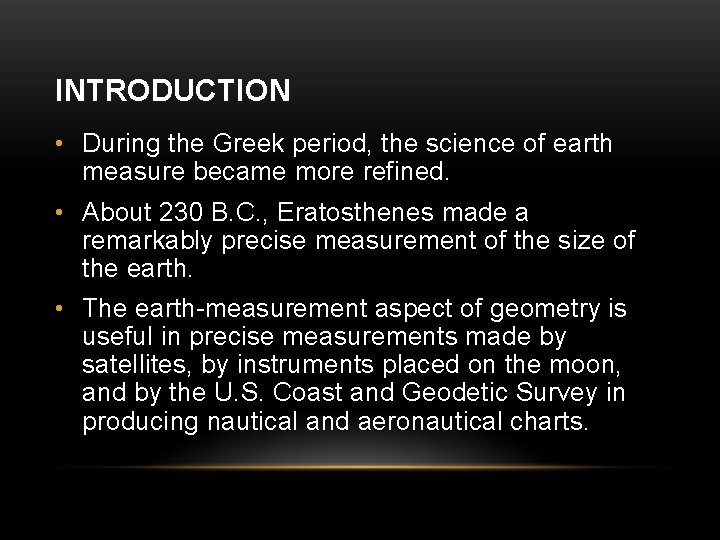 INTRODUCTION

• During the Greek period, the science of earth measure became more refined.

• About 230 B.C., Eratosthenes made a remarkably precise measurement of the size of the earth.

• The earth-measurement aspect of geometry is useful in precise measurements made by satellites, by instruments placed on the moon, and by the U.S. Coast and Geodetic Survey in producing nautical and aeronautical charts.